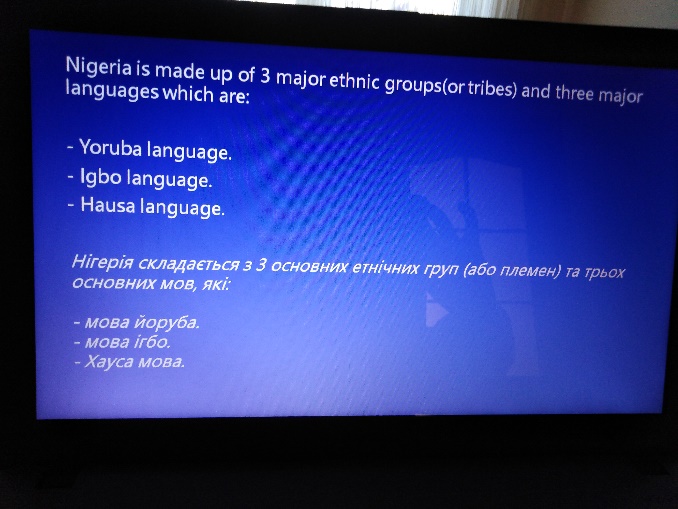 Nigeria is made up of 3 major ethnic groups(or tribes) and three major languages which are:

- Yoruba language.
- Igbo language.
- Hausa language.

Нігерія складається з 3 основних етнічних груп (або племен) та трьох основних мов, які:

- мова йоруба.
- мова ігбо.
- Хауса мова.